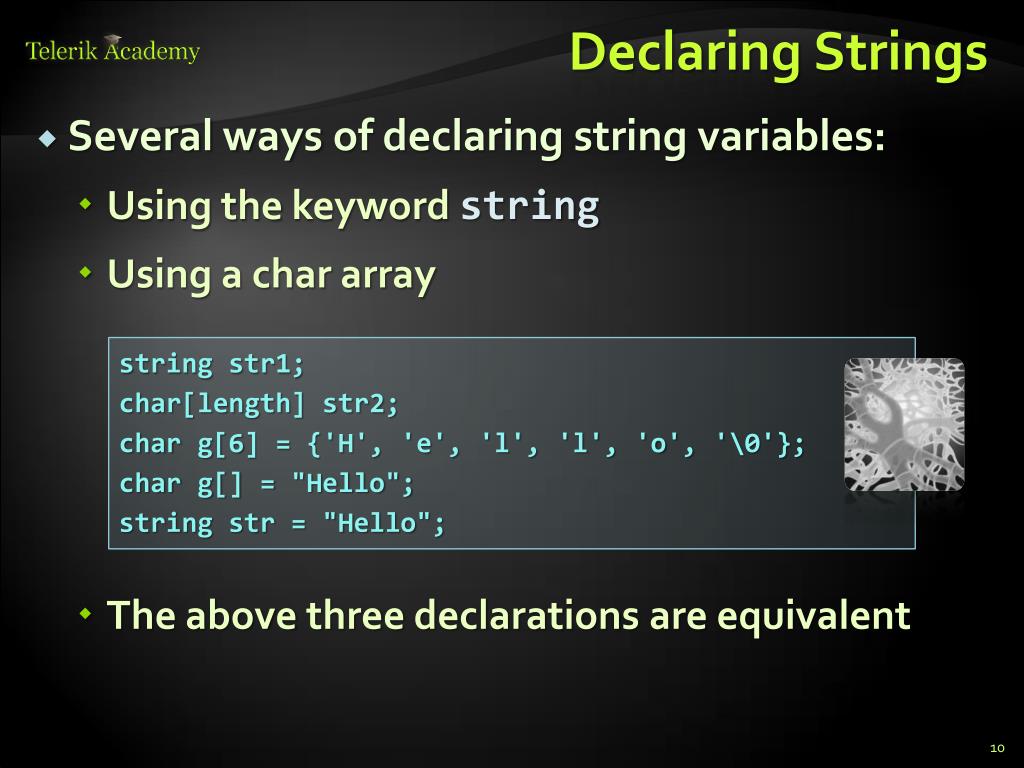 Telerik Academy

Declaring Strings

Several ways of declaring string variables:

Using the keyword string

Using a char array

string str1;
char[length] str2;
char g[6] = {'H', 'e', 'l', 'l', 'o', '\0'};
char g[] = "Hello";
string str = "Hello";

The above three declarations are equivalent

10